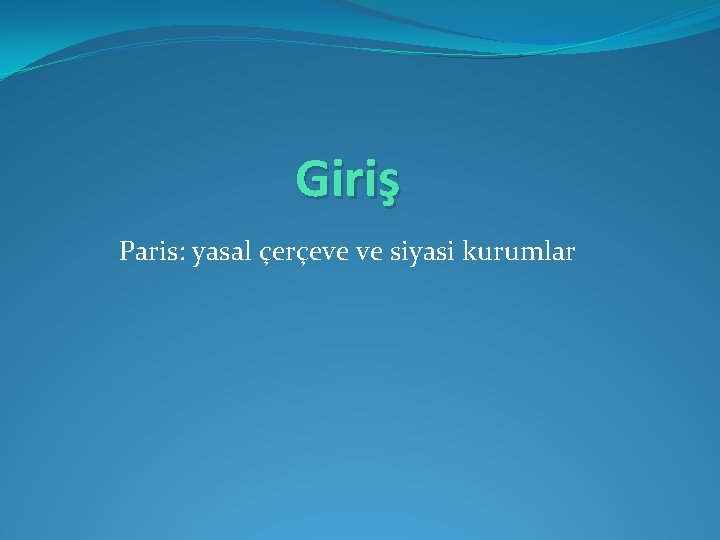 Giriş

Paris: yasal çerçeve ve siyasi kurumlar